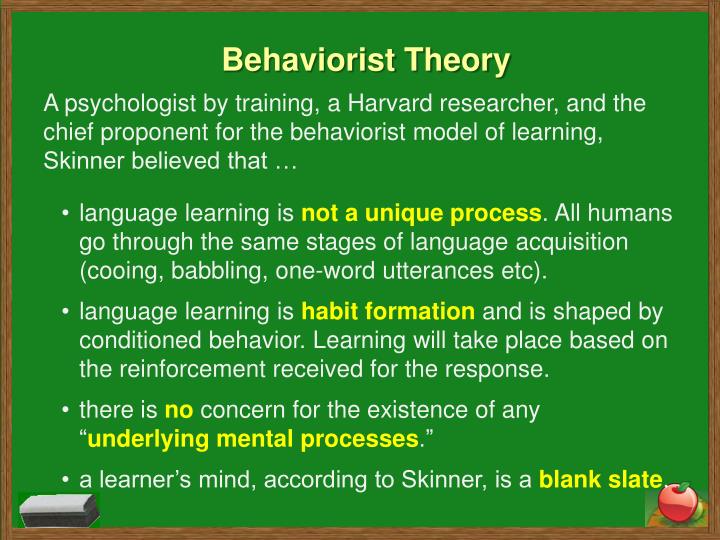 Behaviorist Theory

A psychologist by training, a Harvard researcher, and the chief proponent for the behaviorist model of learning, Skinner believed that …

• language learning is not a unique process. All humans go through the same stages of language acquisition (cooing, babbling, one-word utterances etc).

• language learning is habit formation and is shaped by conditioned behavior. Learning will take place based on the reinforcement received for the response.

• there is no concern for the existence of any “underlying mental processes.”

• a learner’s mind, according to Skinner, is a blank slate.